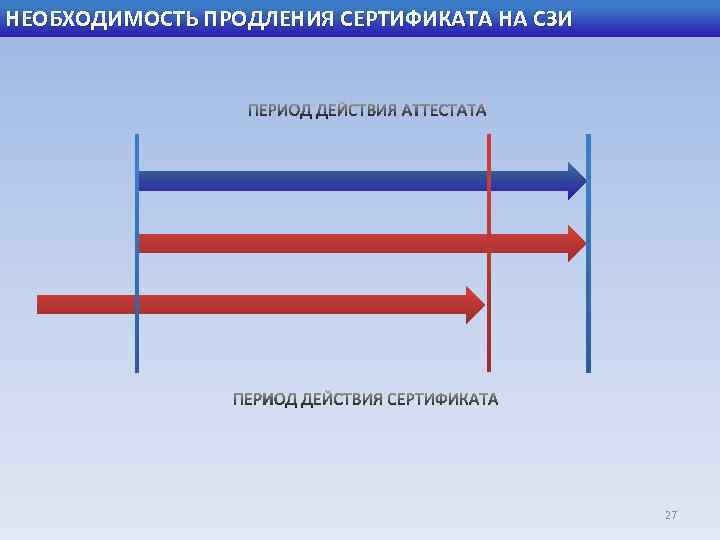 НЕОБХОДИМОСТЬ ПРОДЛЕНИЯ СЕРТИФИКАТА НА СЗИ

ПЕРИОД ДЕЙСТВИЯ АТТЕСТАТА

ПЕРИОД ДЕЙСТВИЯ СЕРТИФИКАТА

27